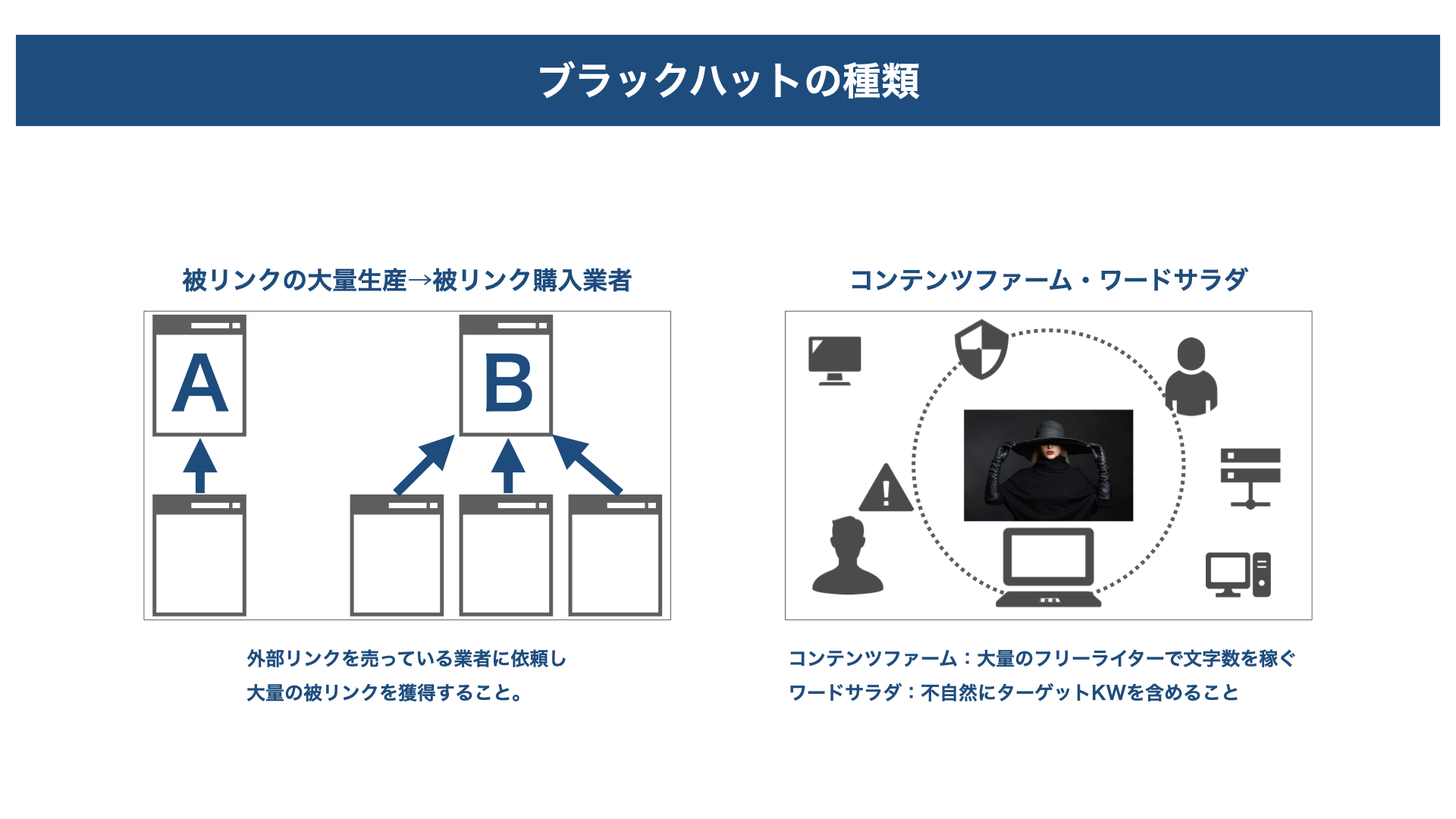 ブラックハットの種類

被リンクの大量生産→被リンク購入業者

A

B

外部リンクを売っている業者に依頼し
大量の被リンクを獲得すること。

コンテンツファーム・ワードサラダ

コンテンツファーム：大量のフリーライターで文字数を稼ぐ
ワードサラダ：不自然にターゲットKWを含めること